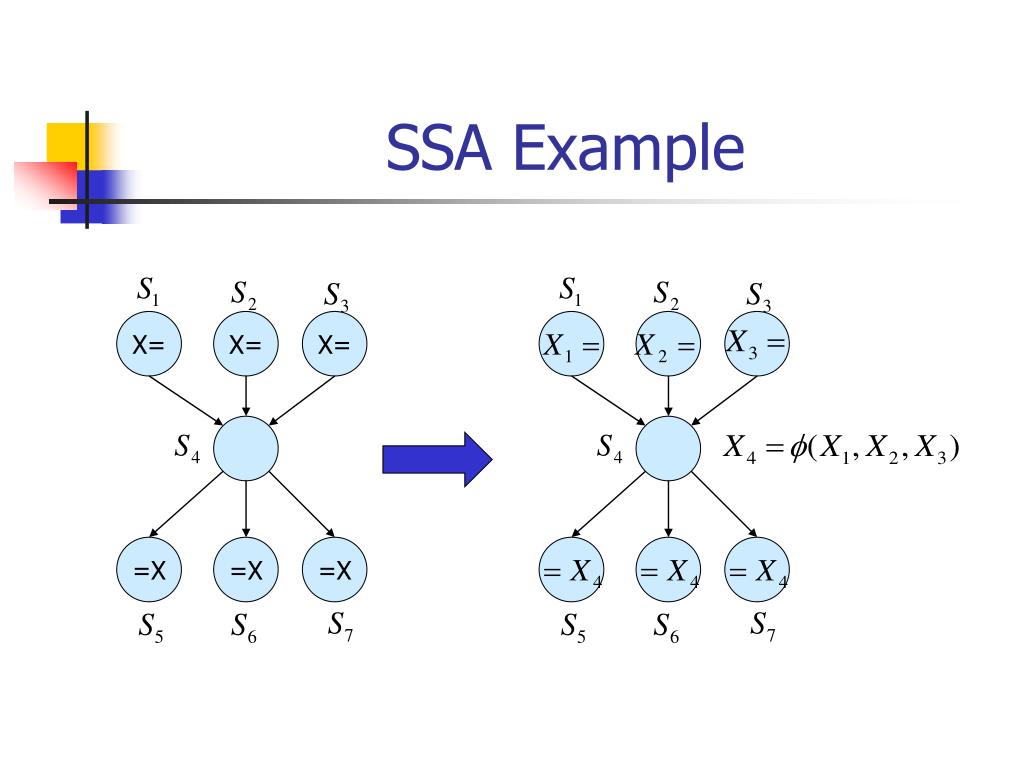 SSA Example

$S_1$ $S_2$ $S_3$

X= X= X=

$S_4$

=X =X =X

$S_5$ $S_6$ $S_7$

$S_1$ $S_2$ $S_3$

$X_1 =$ $X_2 =$ $X_3 =$

$S_4$ $X_4 = \phi(X_1, X_2, X_3)$

$= X_4$ $= X_4$ $= X_4$

$S_5$ $S_6$ $S_7$